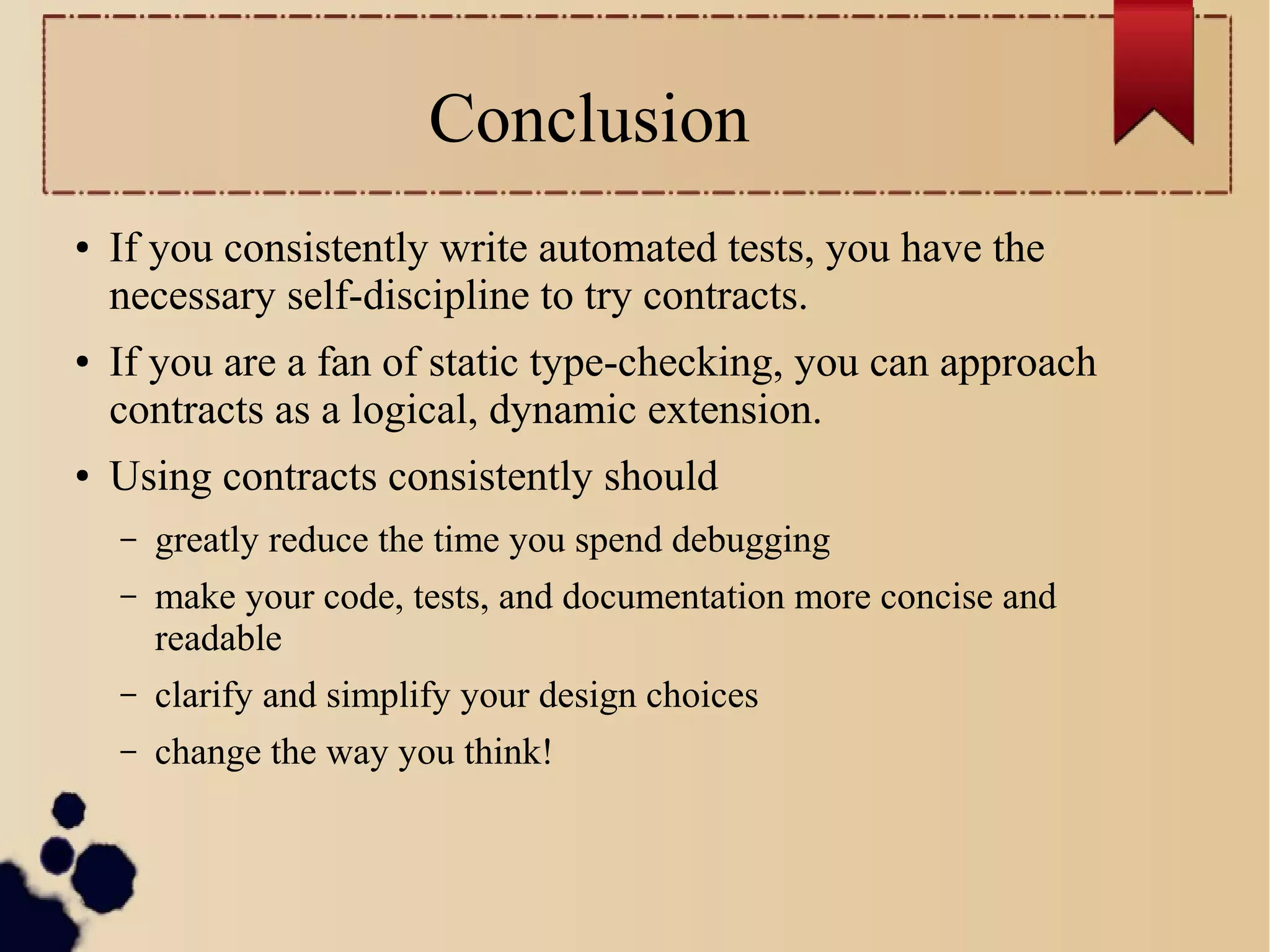 Conclusion

• If you consistently write automated tests, you have the necessary self-discipline to try contracts.

• If you are a fan of static type-checking, you can approach contracts as a logical, dynamic extension.

• Using contracts consistently should

– greatly reduce the time you spend debugging

– make your code, tests, and documentation more concise and readable

– clarify and simplify your design choices

– change the way you think!